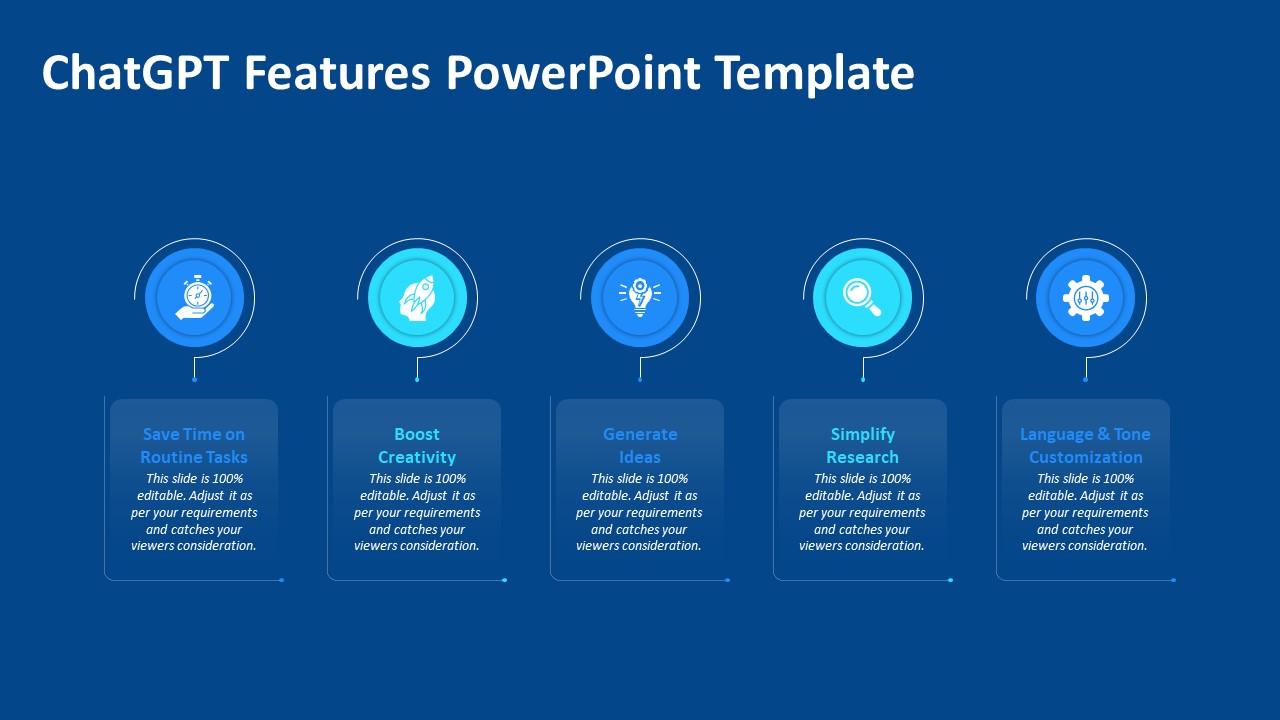 ChatGPT Features PowerPoint Template

Save Time on Routine Tasks
This slide is 100% editable. Adjust it as per your requirements and catches your viewers consideration.

Boost Creativity
This slide is 100% editable. Adjust it as per your requirements and catches your viewers consideration.

Generate Ideas
This slide is 100% editable. Adjust it as per your requirements and catches your viewers consideration.

Simplify Research
This slide is 100% editable. Adjust it as per your requirements and catches your viewers consideration.

Language & Tone Customization
This slide is 100% editable. Adjust it as per your requirements and catches your viewers consideration.